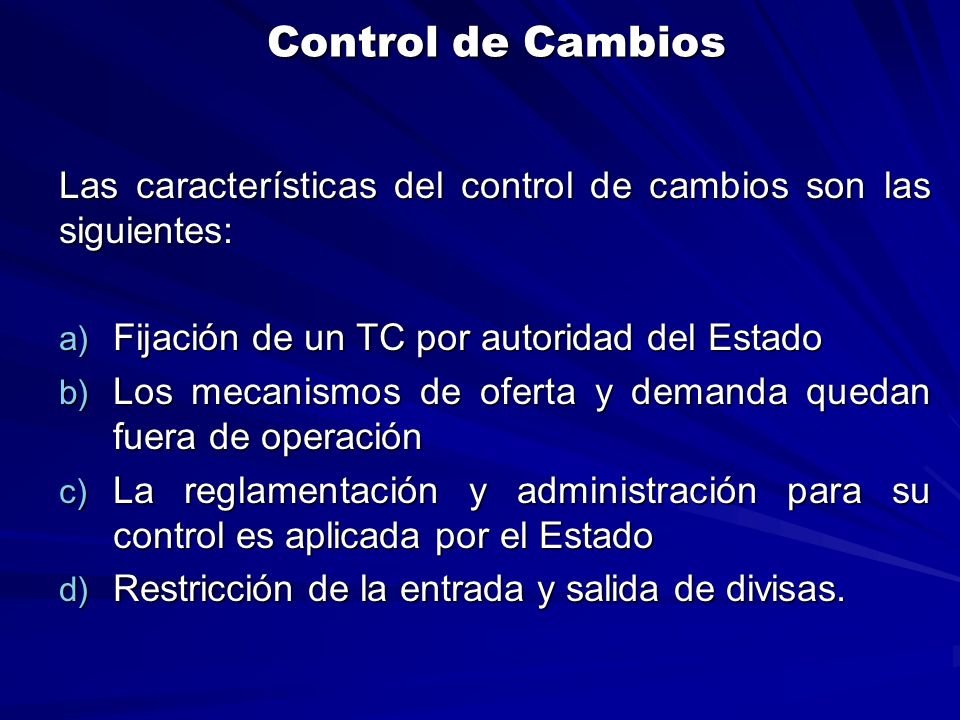 Control de Cambios

Las características del control de cambios son las siguientes:

a) Fijación de un TC por autoridad del Estado
b) Los mecanismos de oferta y demanda quedan fuera de operación
c) La reglamentación y administración para su control es aplicada por el Estado
d) Restricción de la entrada y salida de divisas.